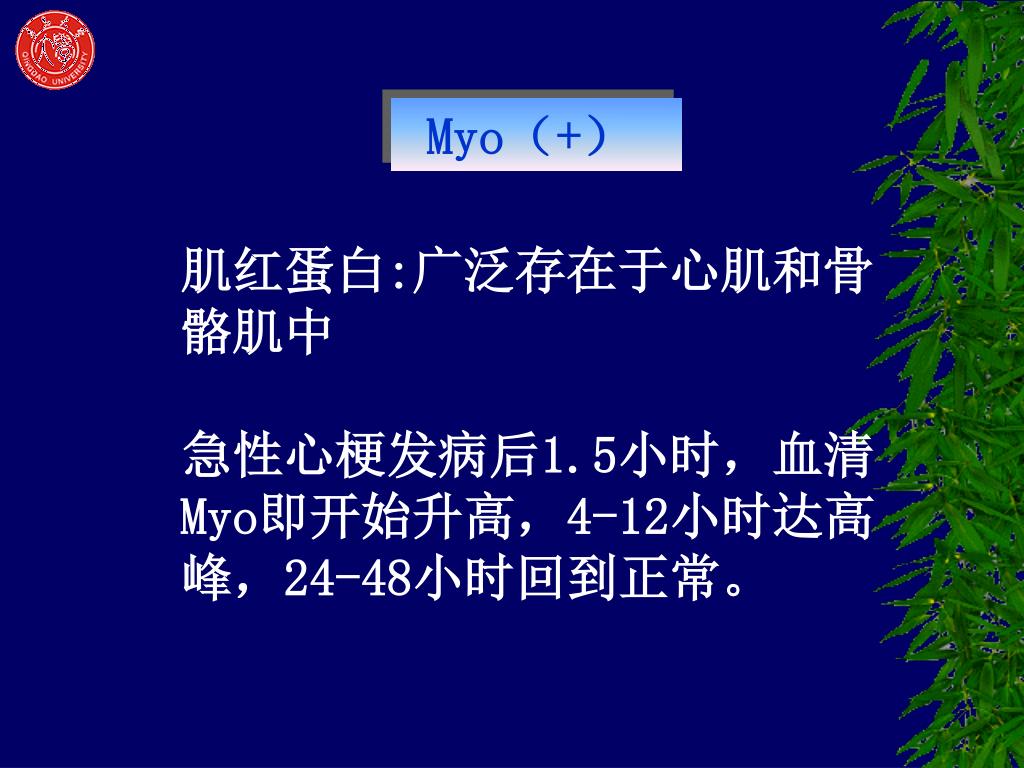 QINGDAO UNIVERSITY

Myo（+）

肌红蛋白:广泛存在于心肌和骨骼肌中

急性心梗发病后1.5小时，血清Myo即开始升高，4-12小时达高峰，24-48小时回到正常。